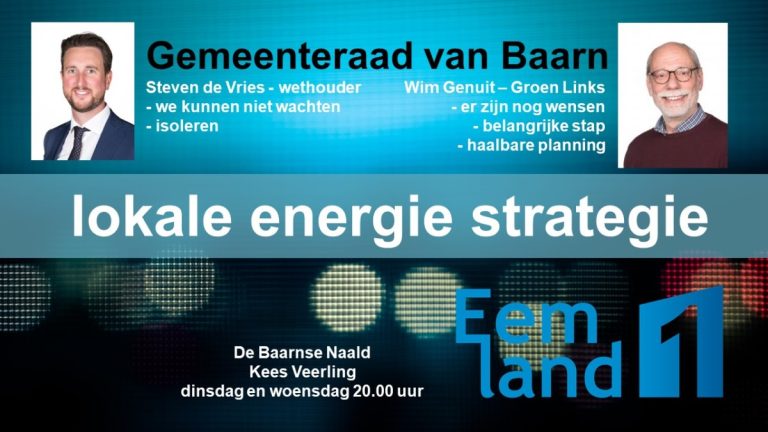 Gemeenteraad van Baarn

Steven de Vries - wethouder
- we kunnen niet wachten
- isoleren

Wim Genuit – Groen Links
- er zijn nog wensen
- belangrijke stap
- haalbare planning

lokale energie strategie

De Baarnse Naald
Kees Veerling
dinsdag en woensdag 20.00 uur

Eem land 1